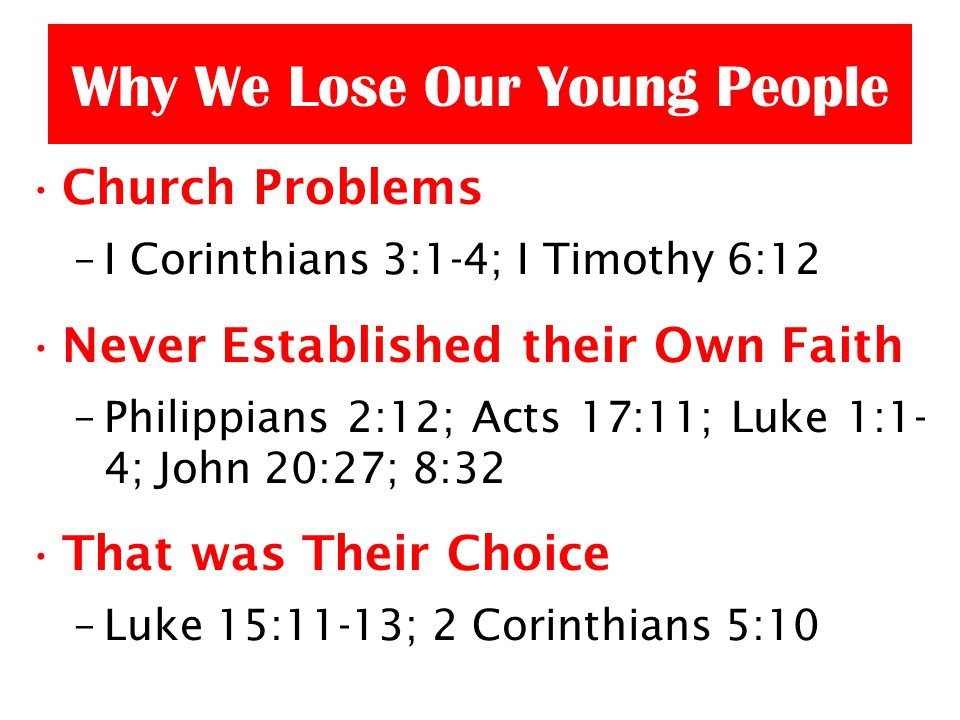 Why We Lose Our Young People

• Church Problems
 – I Corinthians 3:1-4; I Timothy 6:12

• Never Established their Own Faith
 – Philippians 2:12; Acts 17:11; Luke 1:1-4; John 20:27; 8:32

• That was Their Choice
 – Luke 15:11-13; 2 Corinthians 5:10